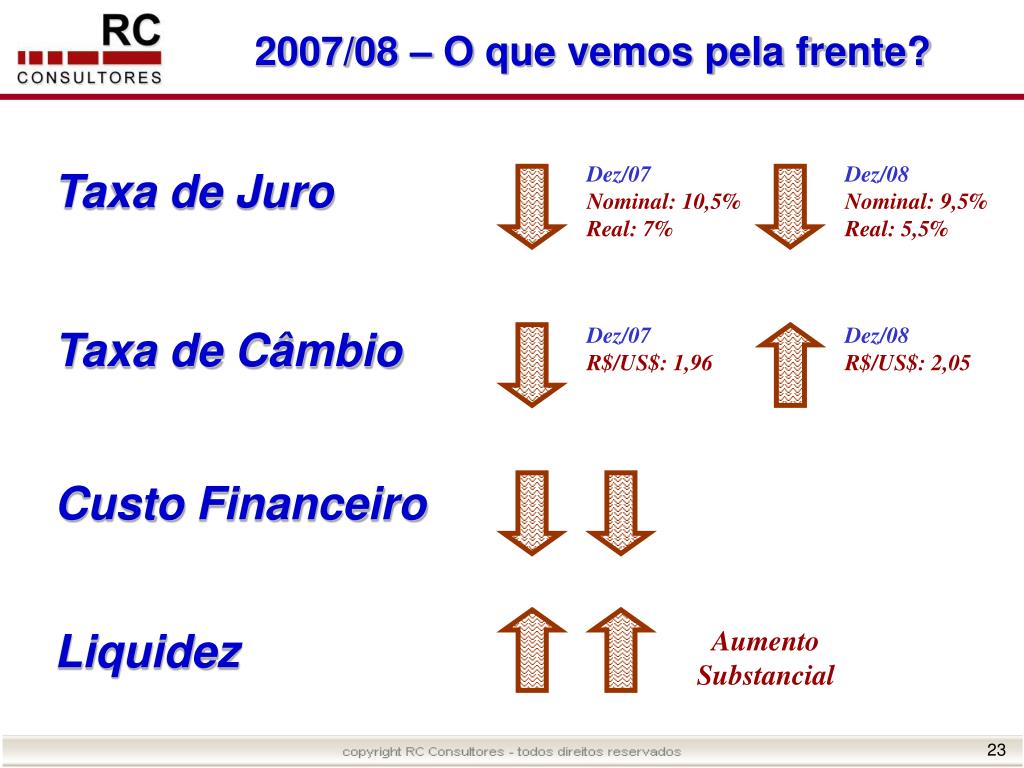 RC
CONSULTORES

2007/08 – O que vemos pela frente?

Taxa de Juro

Dez/07
Nominal: 10,5%
Real: 7%

Dez/08
Nominal: 9,5%
Real: 5,5%

Taxa de Câmbio

Dez/07
R$/US$: 1,96

Dez/08
R$/US$: 2,05

Custo Financeiro

Liquidez

Aumento Substancial

copyright RC Consultores - todos direitos reservados

23